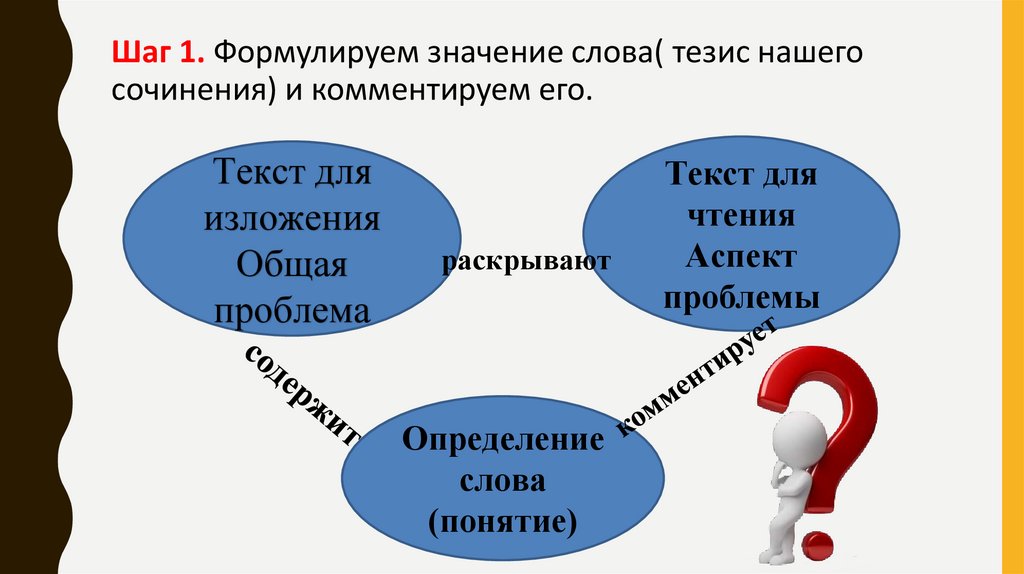 Шаг 1. Формулируем значение слова( тезис нашего сочинения) и комментируем его.

Текст для изложения Общая проблема

раскрывают

Текст для чтения Аспект проблемы

содержит

комментирует

Определение слова (понятие)